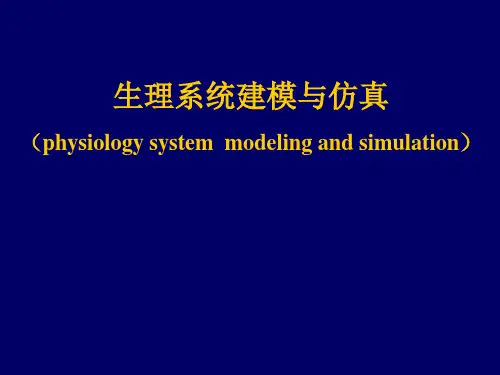 生理系统建模与仿真

（physiology system  modeling and simulation）